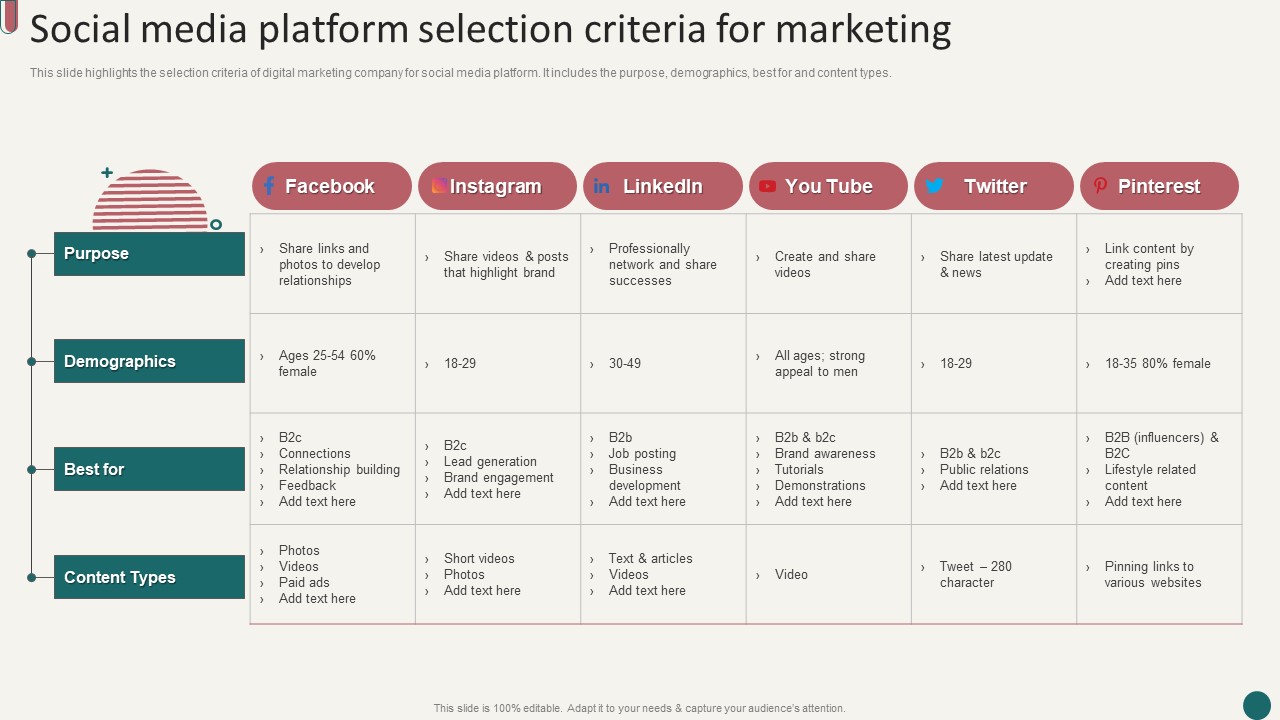 Social media platform selection criteria for marketing

This slide highlights the selection criteria of digital marketing company for social media platform. It includes the purpose, demographics, best for and content types.

| | Facebook | Instagram | LinkedIn | You Tube | Twitter | Pinterest |
|---|---|---|---|---|---|---|
| Purpose | › Share links and photos to develop relationships | › Share videos & posts that highlight brand | › Professionally network and share successes | › Create and share videos | › Share latest update & news | › Link content by creating pins › Add text here |
| Demographics | › Ages 25-54 60% female | › 18-29 | › 30-49 | › All ages; strong appeal to men | › 18-29 | › 18-35 80% female |
| Best for | › B2c › Connections › Relationship building › Feedback › Add text here | › B2c › Lead generation › Brand engagement › Add text here | › B2b › Job posting › Business development › Add text here | › B2b & b2c › Brand awareness › Tutorials › Demonstrations › Add text here | › B2b & b2c › Public relations › Add text here | › B2B (influencers) & B2C › Lifestyle related content › Add text here |
| Content Types | › Photos › Videos › Paid ads › Add text here | › Short videos › Photos › Add text here | › Text & articles › Videos › Add text here | › Video | › Tweet – 280 character | › Pinning links to various websites |

This slide is 100% editable. Adapt it to your needs & capture your audience's attention.